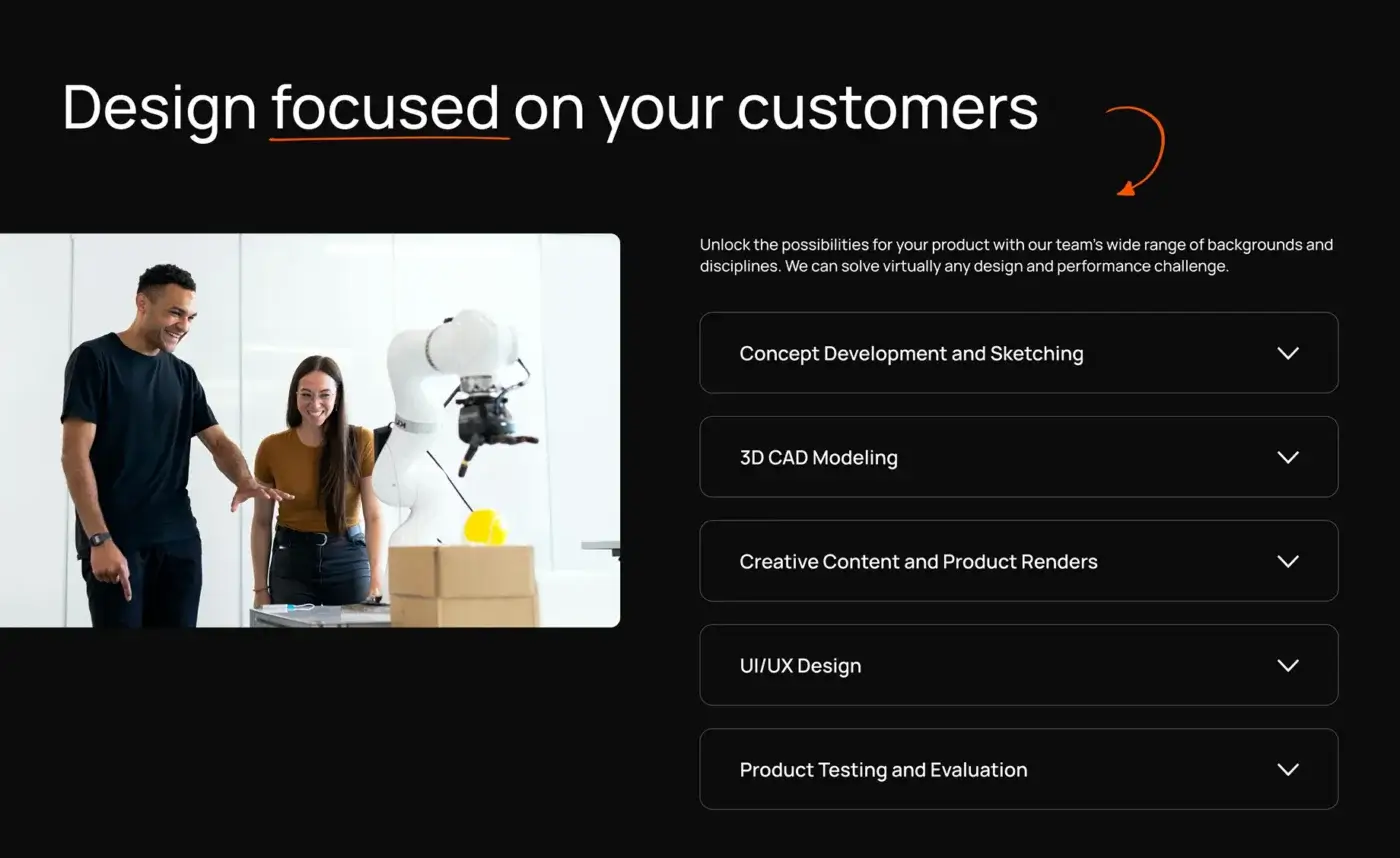 Design focused on your customers

Unlock the possibilities for your product with our team's wide range of backgrounds and disciplines. We can solve virtually any design and performance challenge.

Concept Development and Sketching

3D CAD Modeling

Creative Content and Product Renders

UI/UX Design

Product Testing and Evaluation